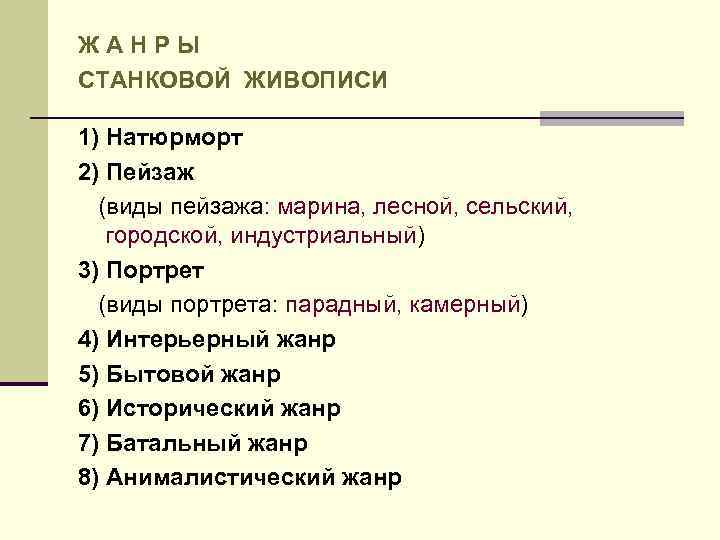 Ж А Н Р Ы
СТАНКОВОЙ ЖИВОПИСИ

1) Натюрморт
2) Пейзаж
(виды пейзажа: марина, лесной, сельский, городской, индустриальный)
3) Портрет
(виды портрета: парадный, камерный)
4) Интерьерный жанр
5) Бытовой жанр
6) Исторический жанр
7) Батальный жанр
8) Анималистический жанр